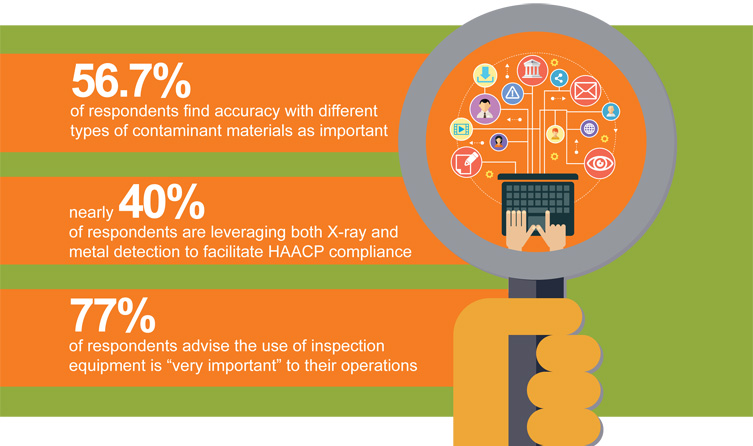 56.7%
of respondents find accuracy with different types of contaminant materials as important

nearly 40%
of respondents are leveraging both X-ray and metal detection to facilitate HAACP compliance

77%
of respondents advise the use of inspection equipment is “very important” to their operations